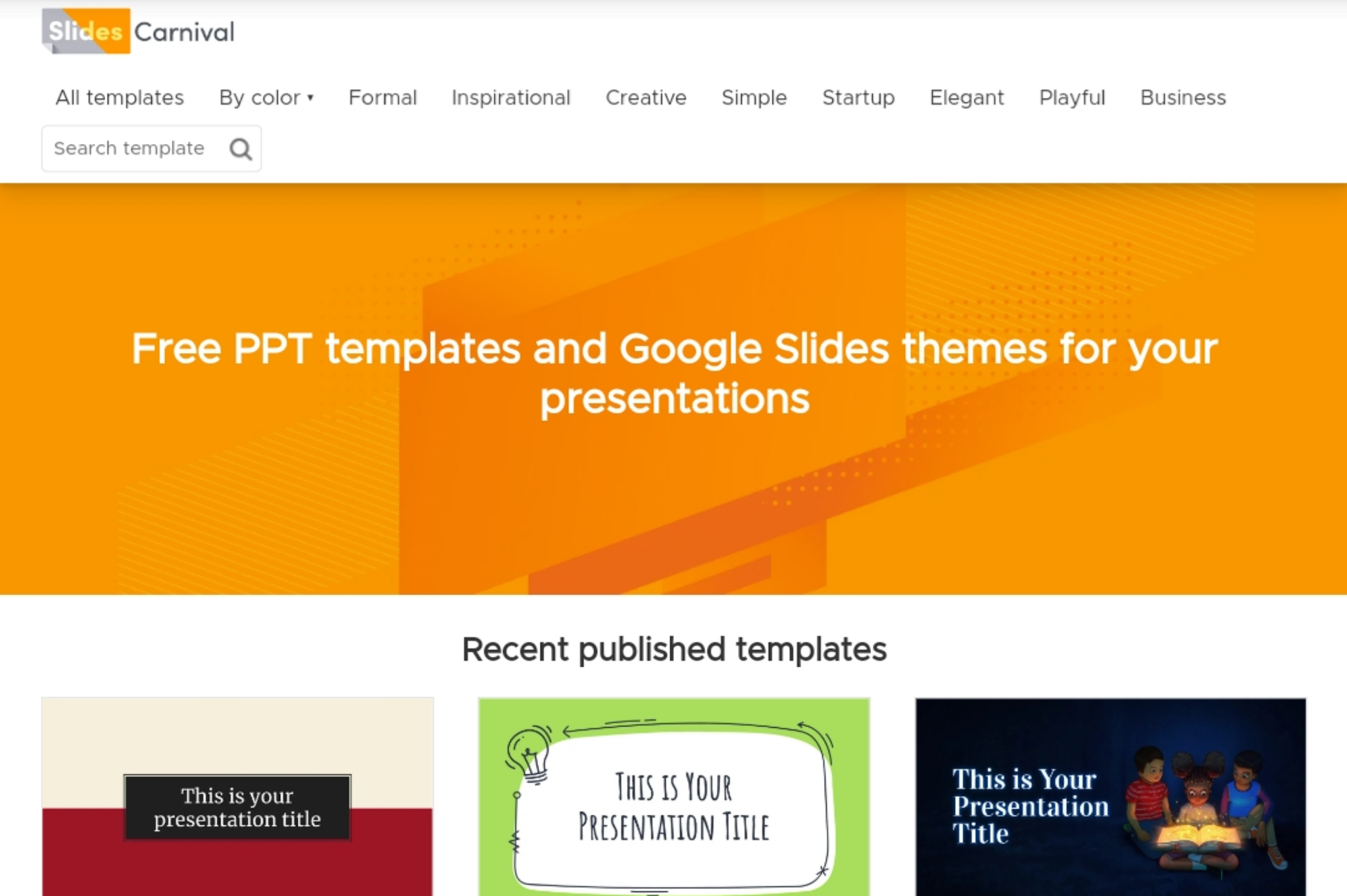 Slides Carnival

All templates By color ▾ Formal Inspirational Creative Simple Startup Elegant Playful Business

Search template

Free PPT templates and Google Slides themes for your presentations

Recent published templates

This is your presentation title

THIS IS YOUR PRESENTATION TITLE

This is Your Presentation Title